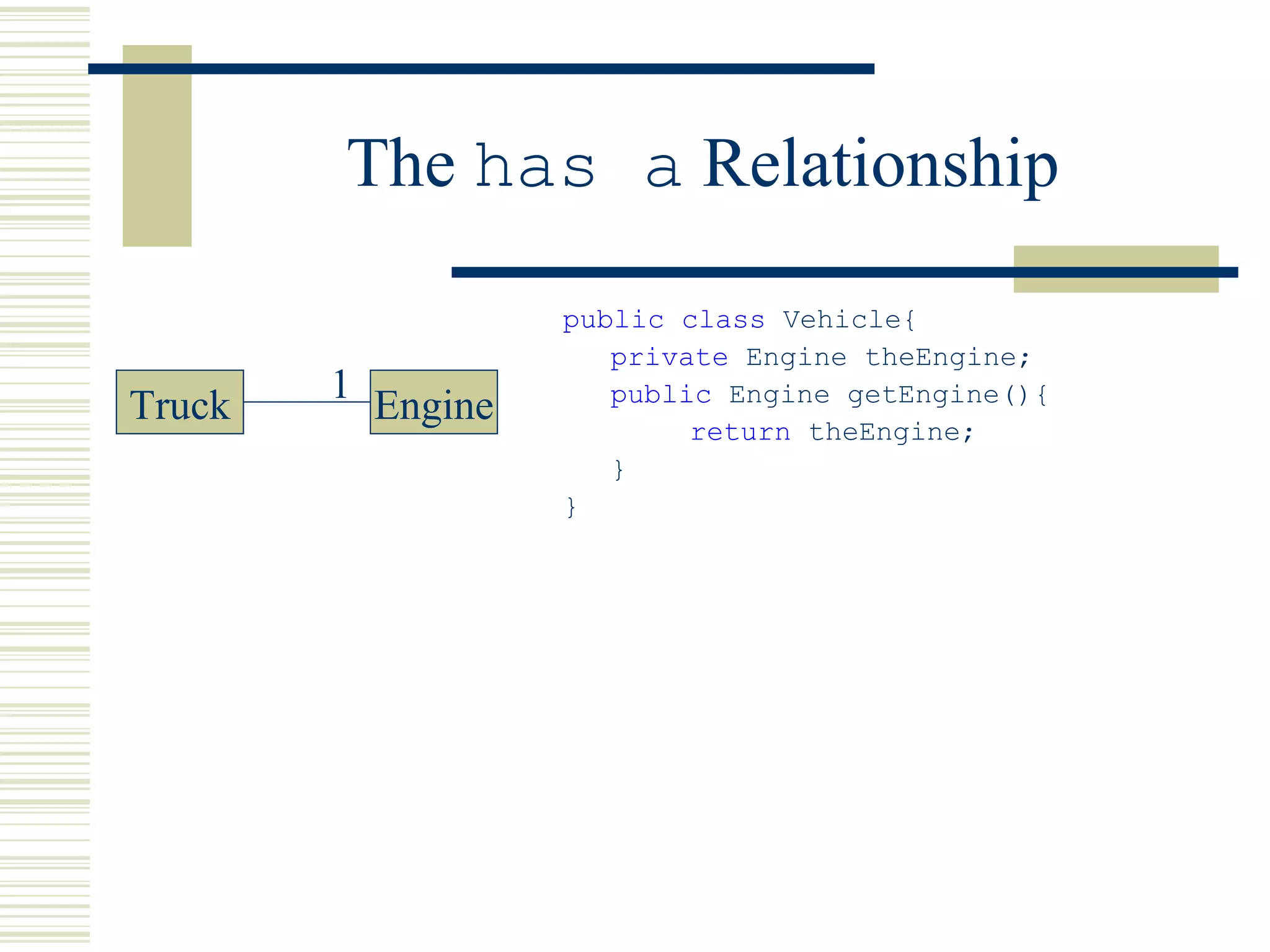 The has a Relationship

Truck

1

Engine

public class Vehicle{
private Engine theEngine;
public Engine getEngine(){
return theEngine;
}
}